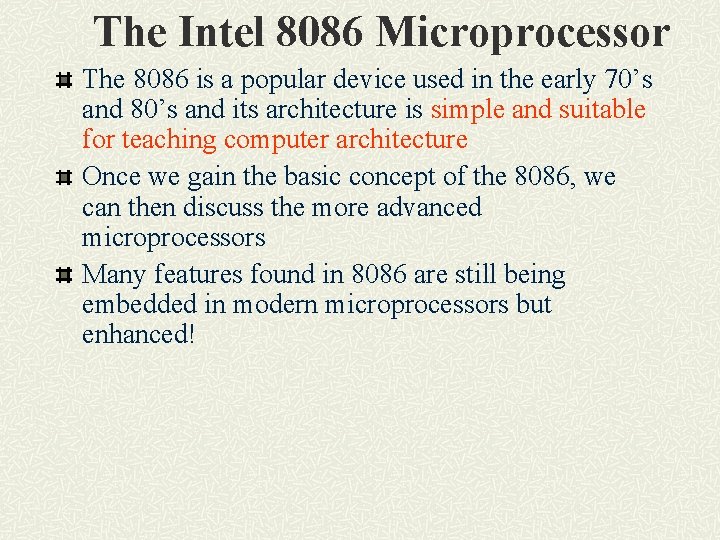 The Intel 8086 Microprocessor

The 8086 is a popular device used in the early 70’s and 80’s and its architecture is simple and suitable for teaching computer architecture

Once we gain the basic concept of the 8086, we can then discuss the more advanced microprocessors

Many features found in 8086 are still being embedded in modern microprocessors but enhanced!